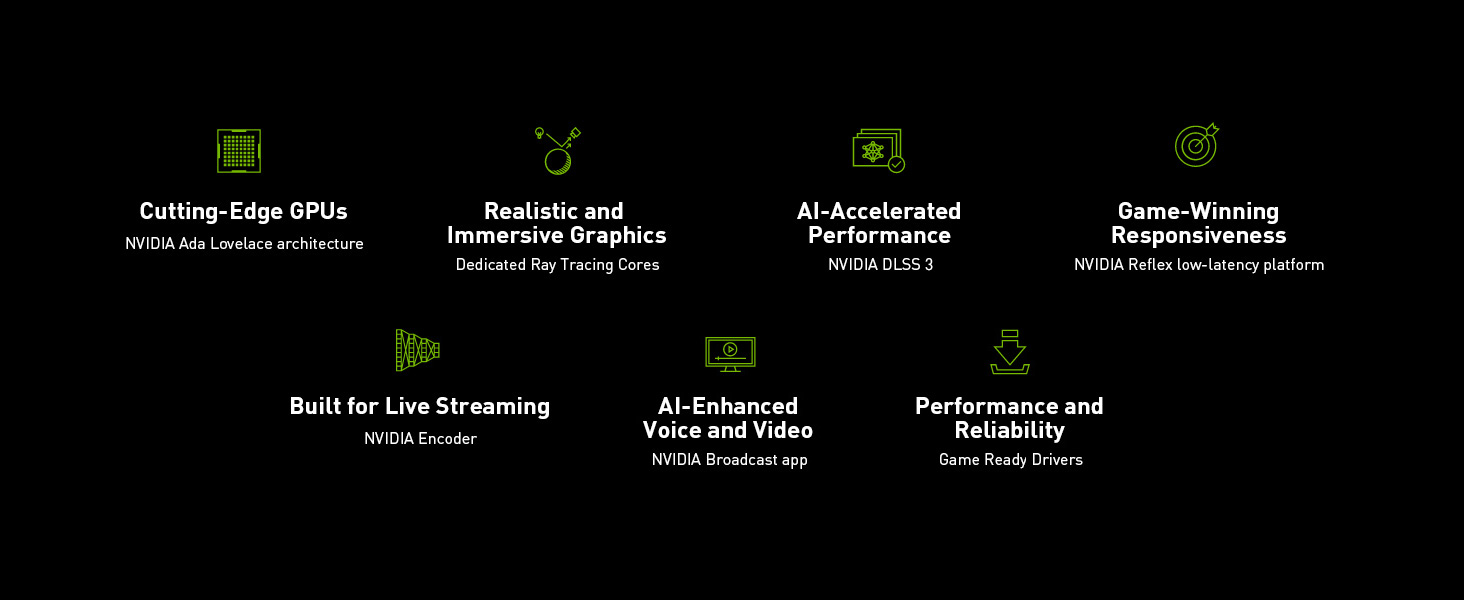 Cutting-Edge GPUs
NVIDIA Ada Lovelace architecture

Realistic and Immersive Graphics
Dedicated Ray Tracing Cores

AI-Accelerated Performance
NVIDIA DLSS 3

Game-Winning Responsiveness
NVIDIA Reflex low-latency platform

Built for Live Streaming
NVIDIA Encoder

AI-Enhanced Voice and Video
NVIDIA Broadcast app

Performance and Reliability
Game Ready Drivers